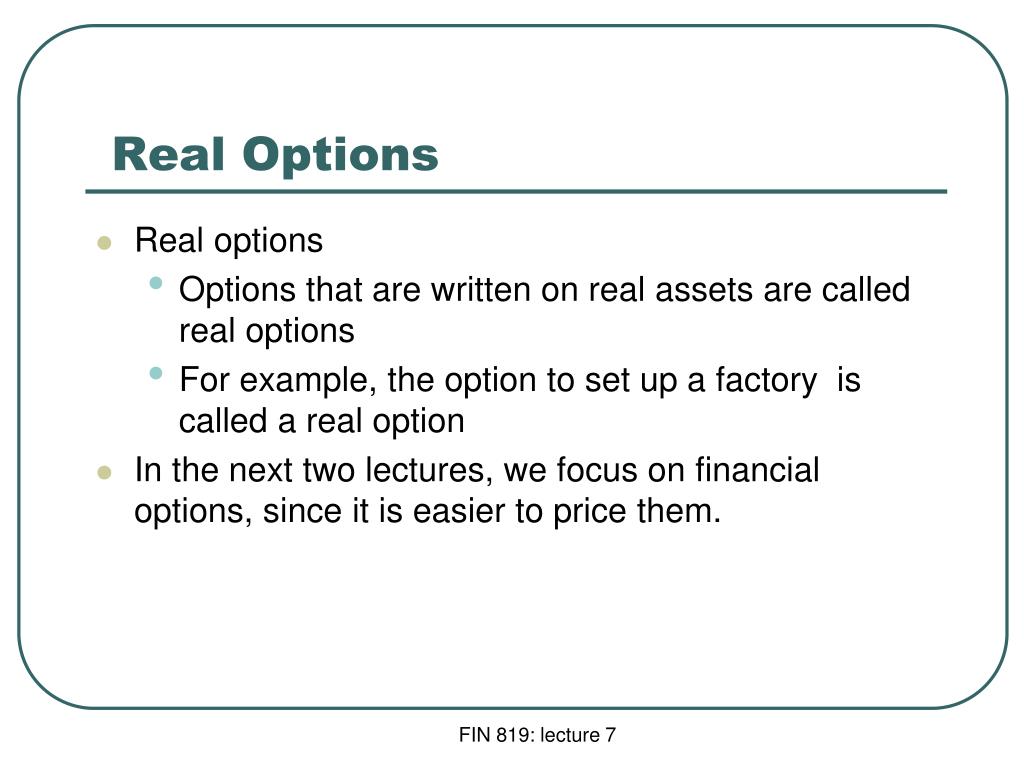 Real Options

- Real options
  - Options that are written on real assets are called real options
  - For example, the option to set up a factory is called a real option
- In the next two lectures, we focus on financial options, since it is easier to price them.

FIN 819: lecture 7